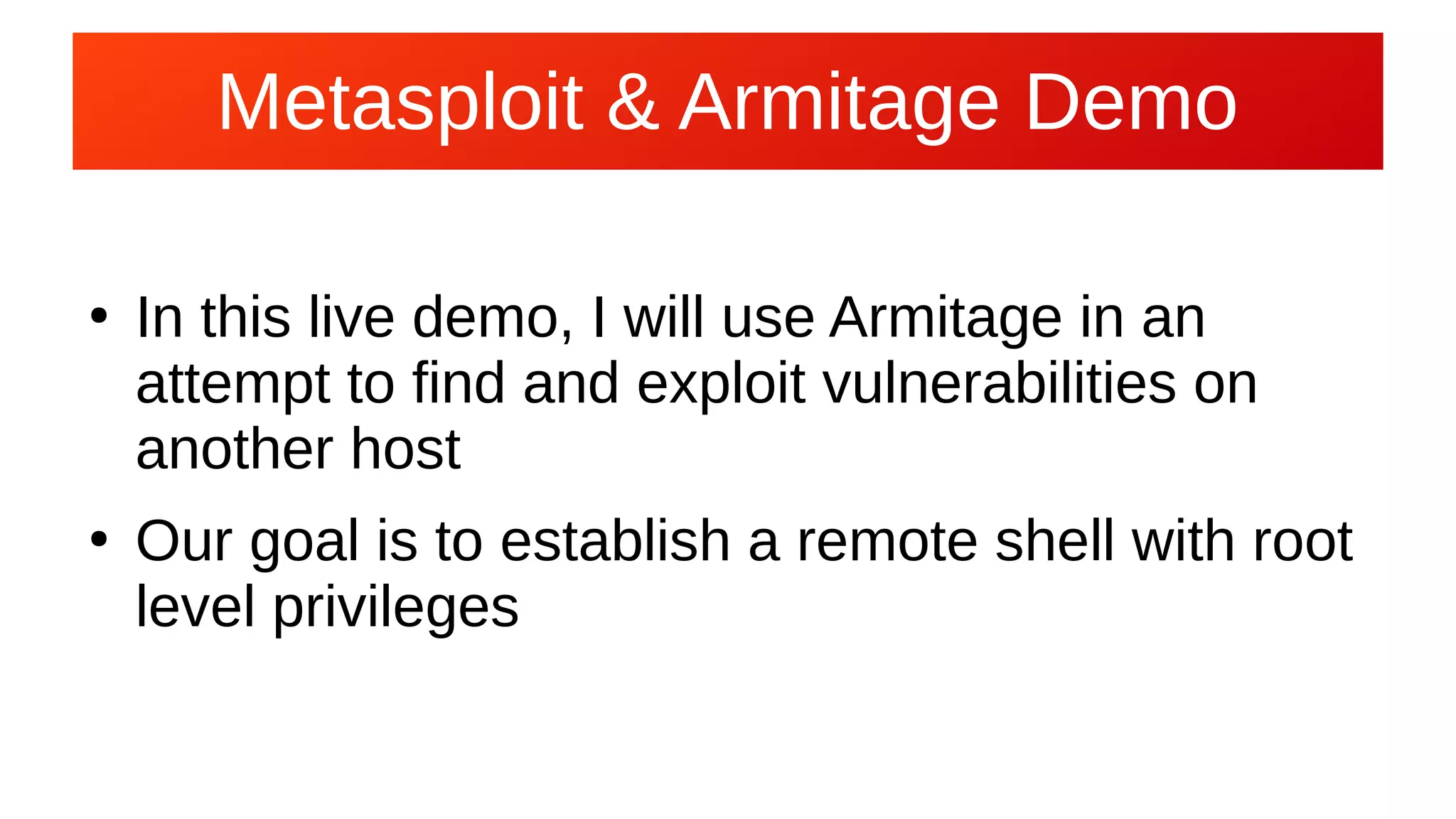 Metasploit & Armitage Demo

• In this live demo, I will use Armitage in an attempt to find and exploit vulnerabilities on another host

• Our goal is to establish a remote shell with root level privileges